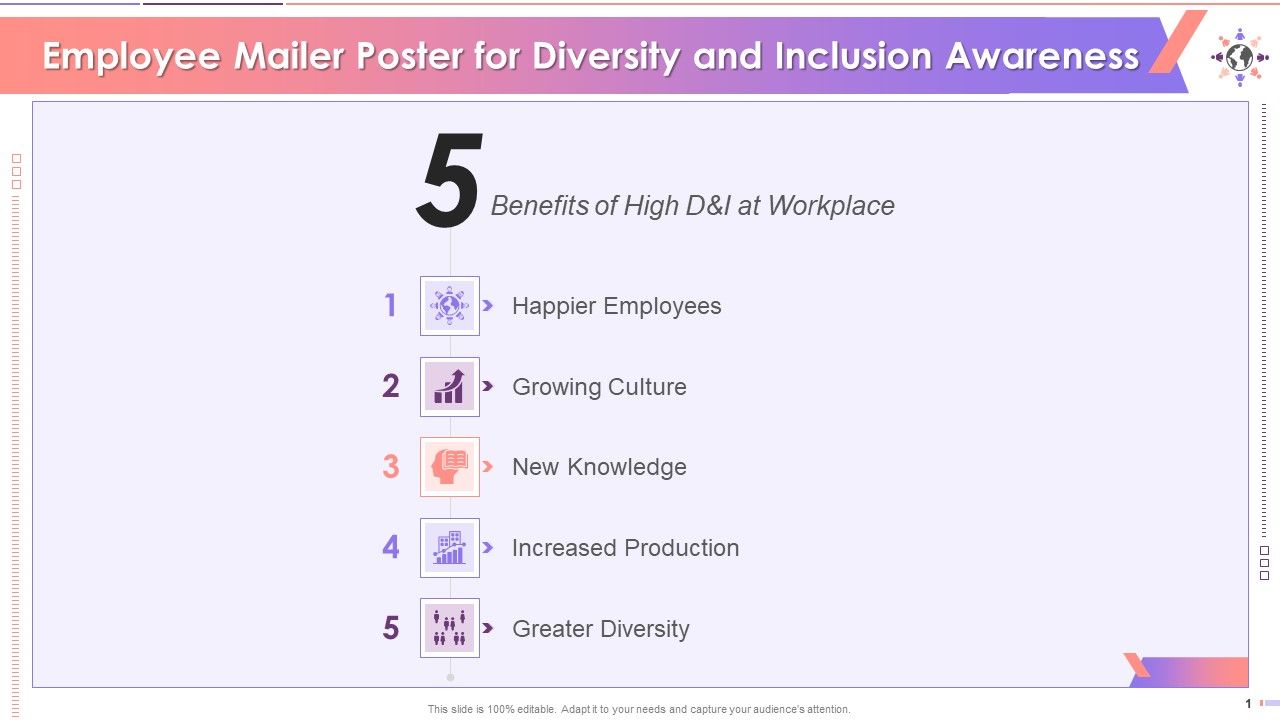 Employee Mailer Poster for Diversity and Inclusion Awareness

5 Benefits of High D&I at Workplace

1 Happier Employees

2 Growing Culture

3 New Knowledge

4 Increased Production

5 Greater Diversity

This slide is 100% editable. Adapt it to your needs and capture your audience's attention.

1